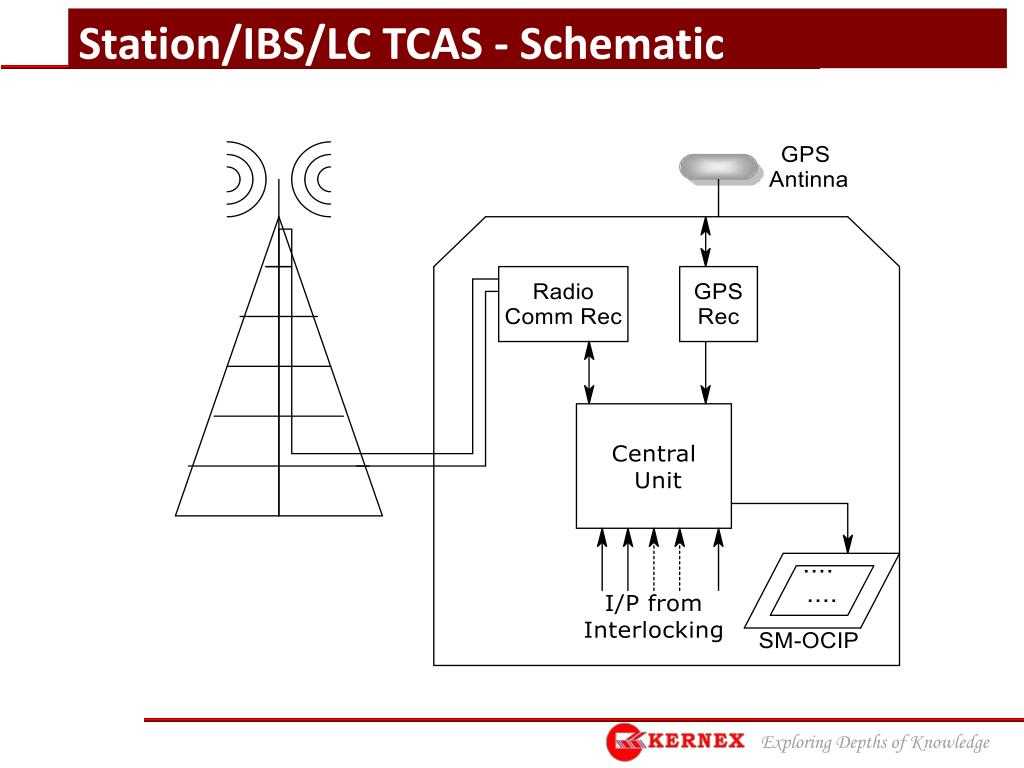 Station/IBS/LC TCAS - Schematic

GPS Antinna

Radio Comm Rec

GPS Rec

Central Unit

I/P from Interlocking

....
....

SM-OCIP

KERNEX Exploring Depths of Knowledge